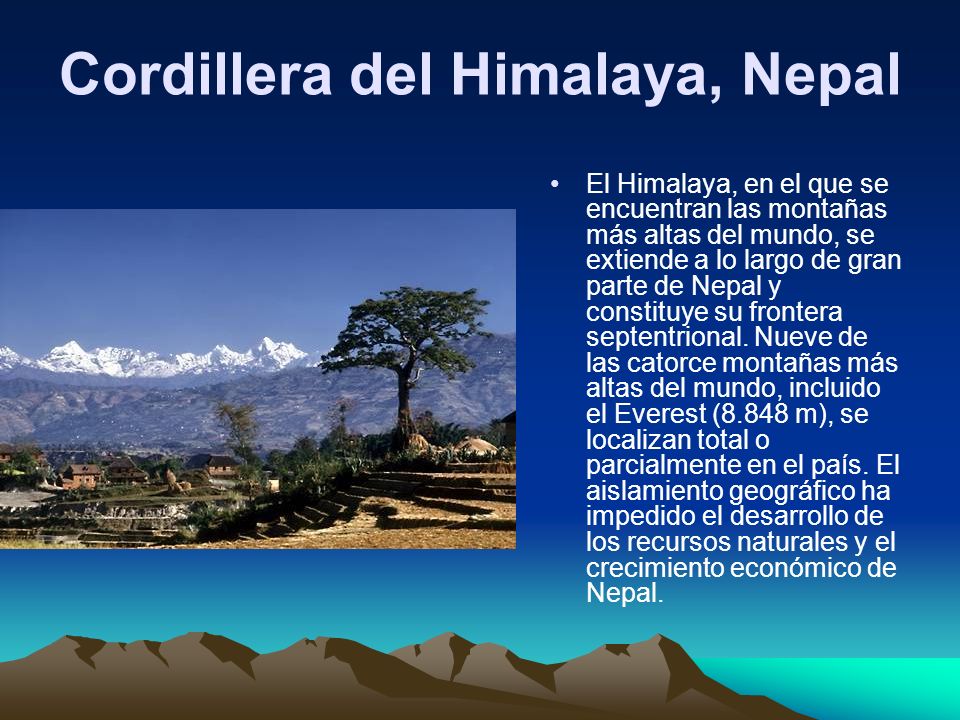 Cordillera del Himalaya, Nepal

• El Himalaya, en el que se encuentran las montañas más altas del mundo, se extiende a lo largo de gran parte de Nepal y constituye su frontera septentrional. Nueve de las catorce montañas más altas del mundo, incluido el Everest (8.848 m), se localizan total o parcialmente en el país. El aislamiento geográfico ha impedido el desarrollo de los recursos naturales y el crecimiento económico de Nepal.